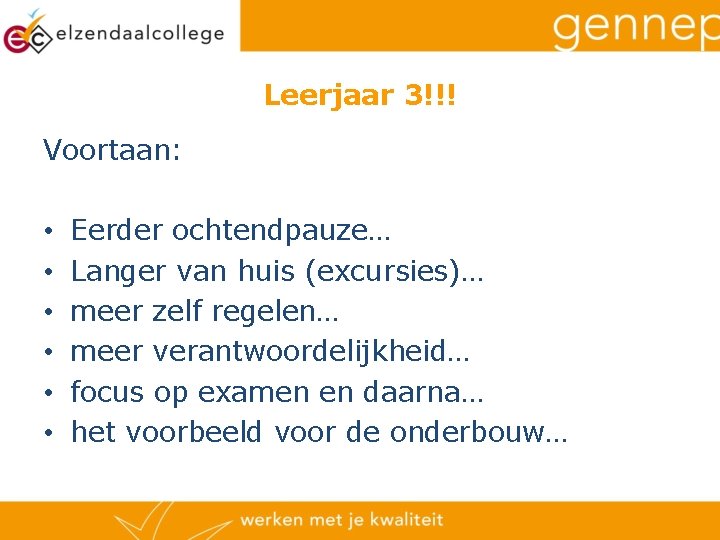 ec elzendaalcollege

gennep

Leerjaar 3!!!

Voortaan:

• Eerder ochtendpauze…
• Langer van huis (excursies)…
• meer zelf regelen…
• meer verantwoordelijkheid…
• focus op examen en daarna…
• het voorbeeld voor de onderbouw…

werken met je kwaliteit